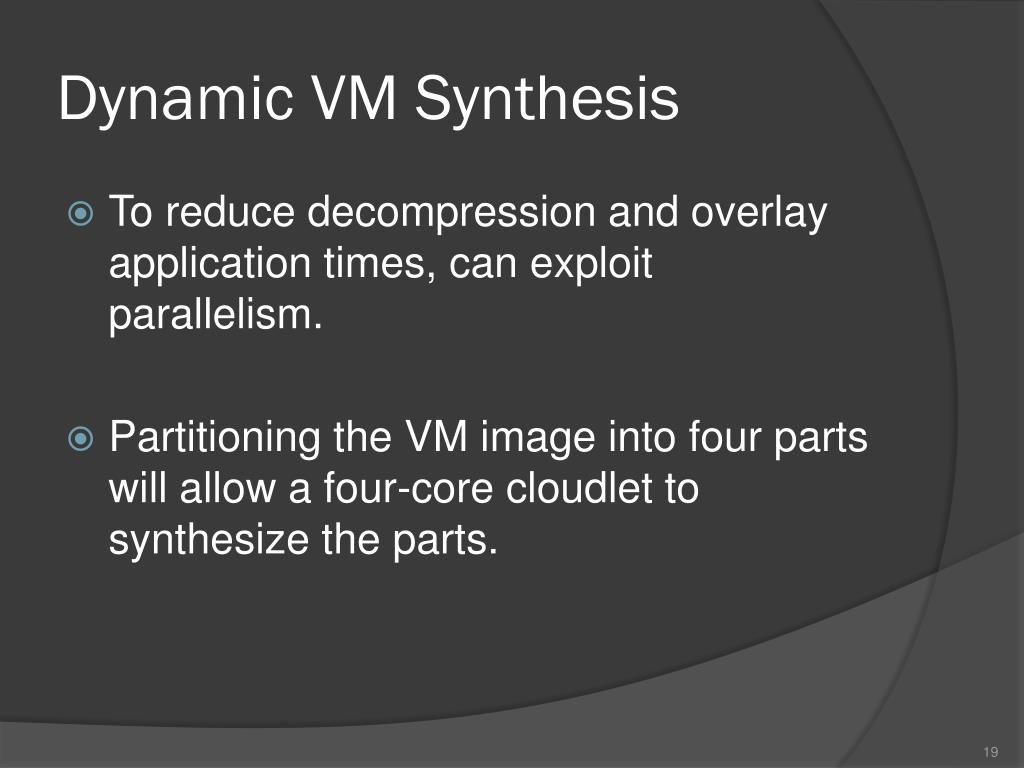 Dynamic VM Synthesis

To reduce decompression and overlay application times, can exploit parallelism.

Partitioning the VM image into four parts will allow a four-core cloudlet to synthesize the parts.

19